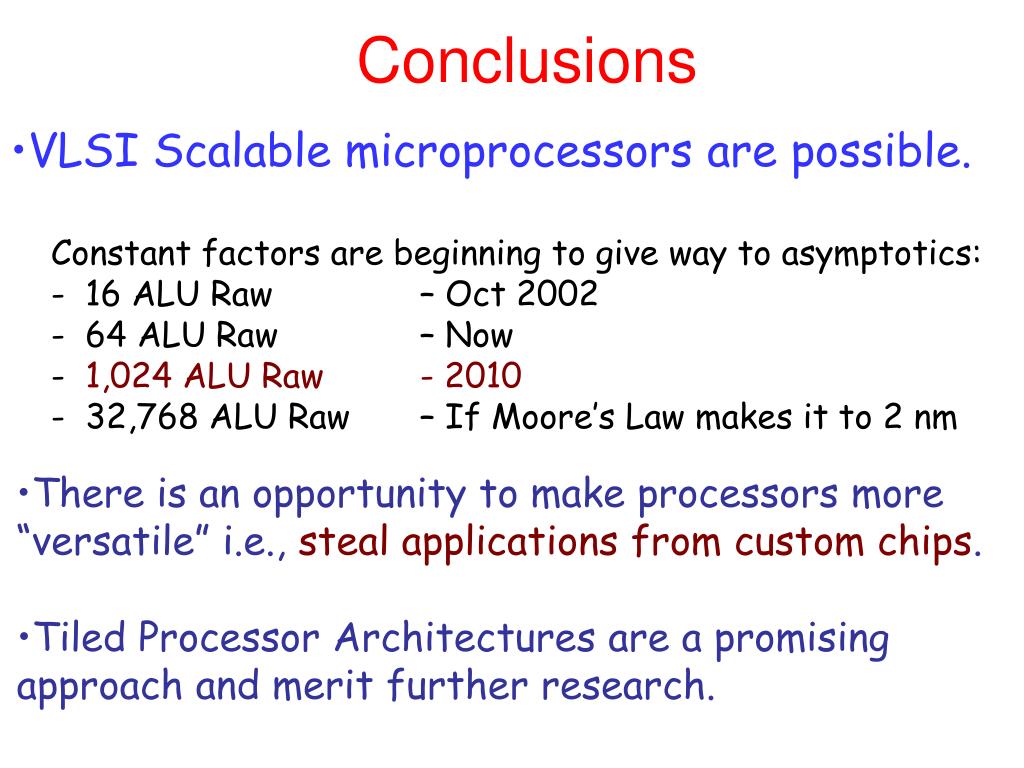 Conclusions

•VLSI Scalable microprocessors are possible.

Constant factors are beginning to give way to asymptotics:
- 16 ALU Raw – Oct 2002
- 64 ALU Raw – Now
- 1,024 ALU Raw - 2010
- 32,768 ALU Raw – If Moore's Law makes it to 2 nm

•There is an opportunity to make processors more "versatile" i.e., steal applications from custom chips.

•Tiled Processor Architectures are a promising approach and merit further research.